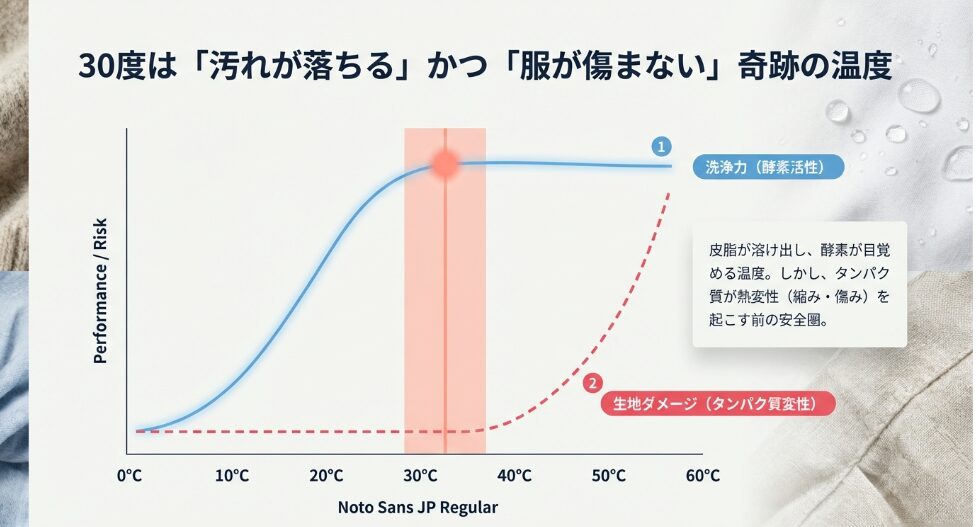 30度は「汚れが落ちる」かつ「服が傷まない」奇跡の温度

Performance / Risk

1 洗浄力（酵素活性）

皮脂が溶け出し、酵素が目覚める温度。しかし、タンパク質が熱変性（縮み・傷み）を起こす前の安全圏。

2 生地ダメージ（タンパク質変性）

0°C 10°C 20°C 30°C 40°C 50°C 60°C

Noto Sans JP Regular